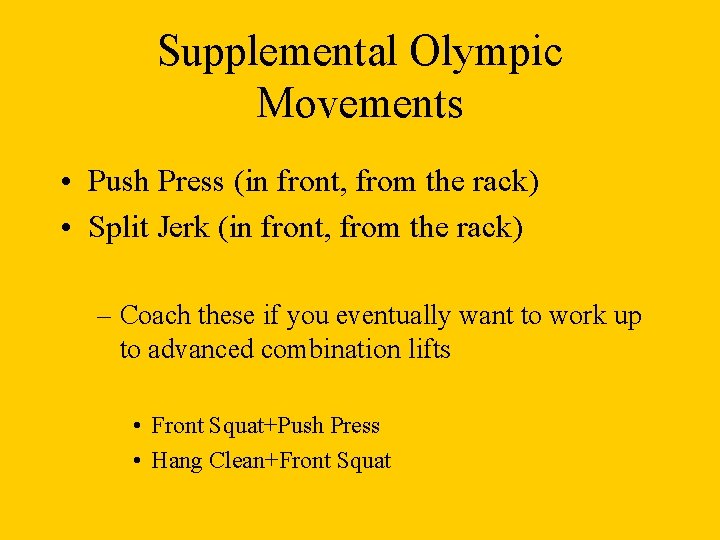 Supplemental Olympic Movements

• Push Press (in front, from the rack)
• Split Jerk (in front, from the rack)

– Coach these if you eventually want to work up to advanced combination lifts

• Front Squat+Push Press
• Hang Clean+Front Squat